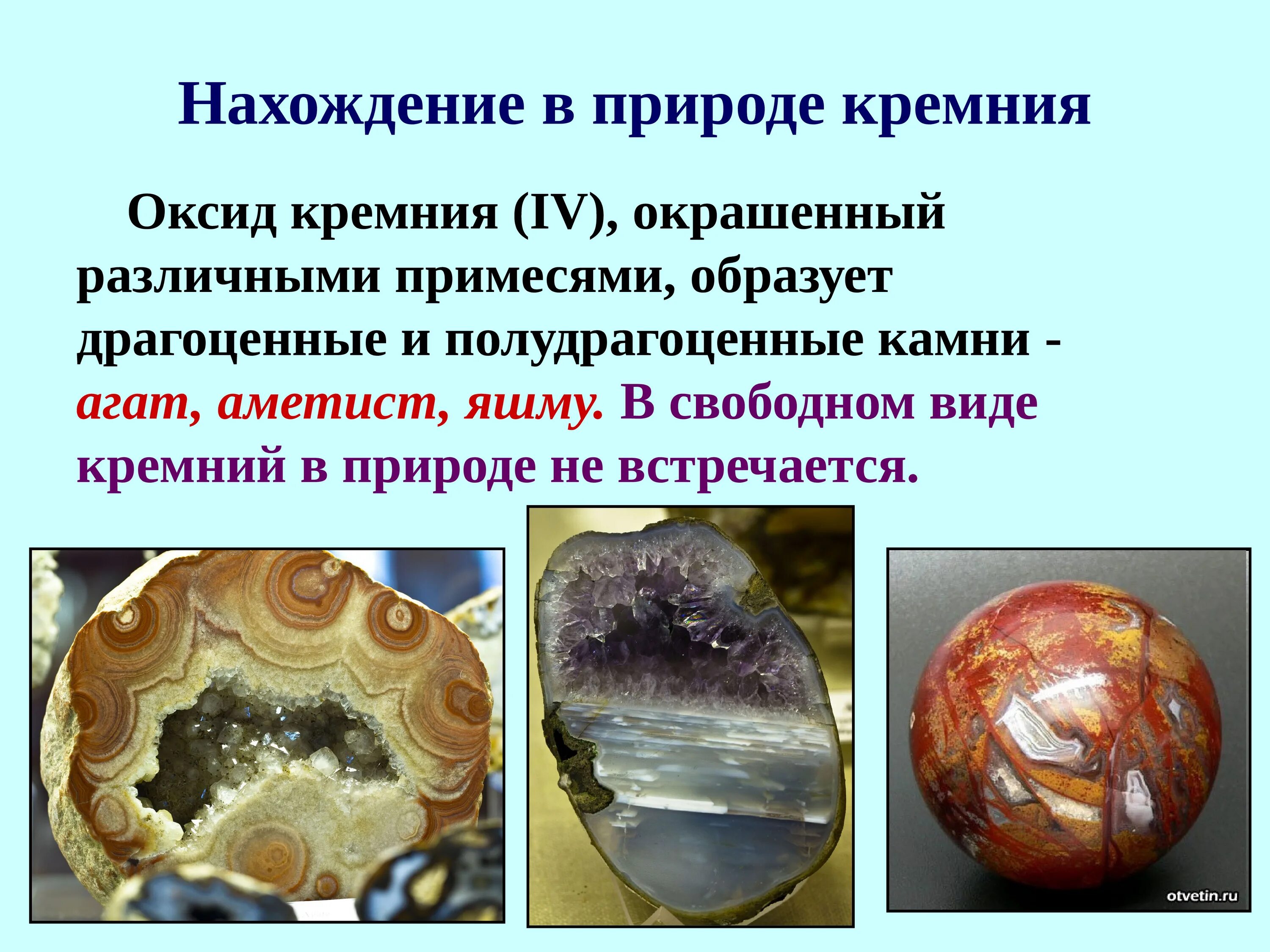 Нахождение в природе кремния

Оксид кремния (IV), окрашенный различными примесями, образует драгоценные и полудрагоценные камни - агат, аметист, яшму. В свободном виде кремний в природе не встречается.

otvetin.ru